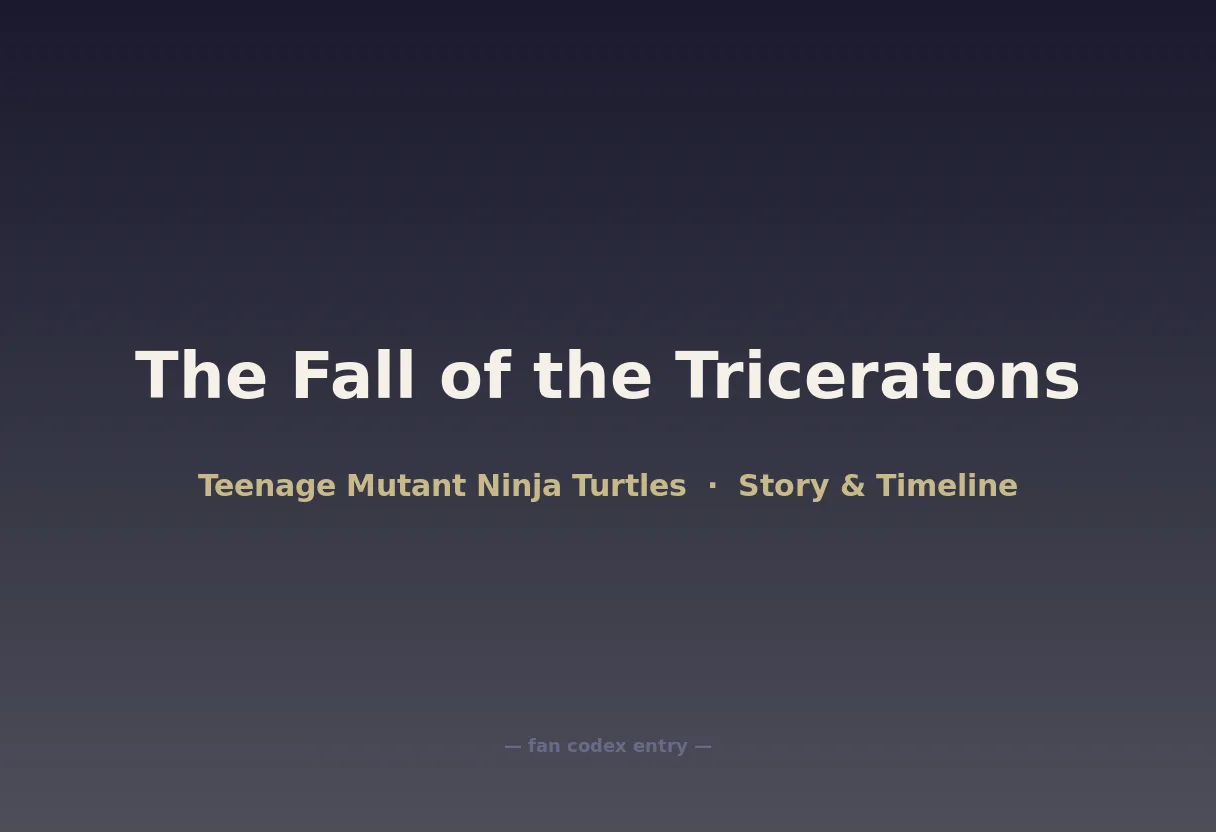 The Fall of the Triceratons

Teenage Mutant Ninja Turtles · Story & Timeline

— fan codex entry —